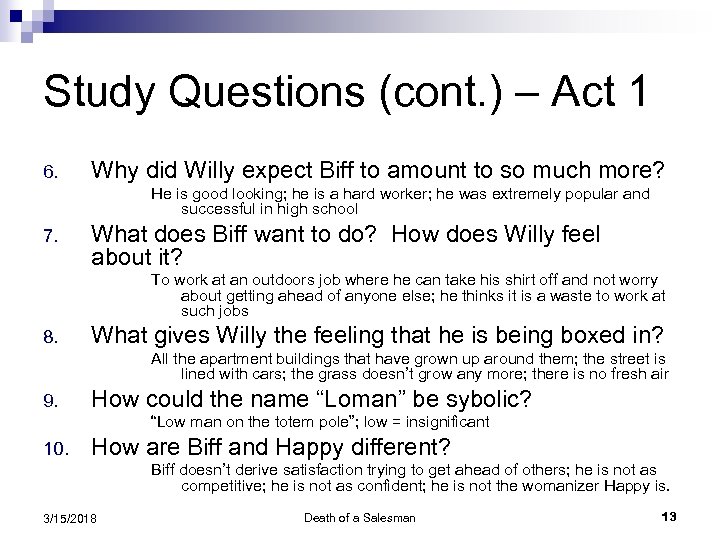 Study Questions (cont.) – Act 1

6. Why did Willy expect Biff to amount to so much more?

He is good looking; he is a hard worker; he was extremely popular and successful in high school

7. What does Biff want to do? How does Willy feel about it?

To work at an outdoors job where he can take his shirt off and not worry about getting ahead of anyone else; he thinks it is a waste to work at such jobs

8. What gives Willy the feeling that he is being boxed in?

All the apartment buildings that have grown up around them; the street is lined with cars; the grass doesn't grow any more; there is no fresh air

9. How could the name "Loman" be sybolic?

"Low man on the totem pole"; low = insignificant

10. How are Biff and Happy different?

Biff doesn't derive satisfaction trying to get ahead of others; he is not as competitive; he is not as confident; he is not the womanizer Happy is.

3/15/2018 Death of a Salesman 13